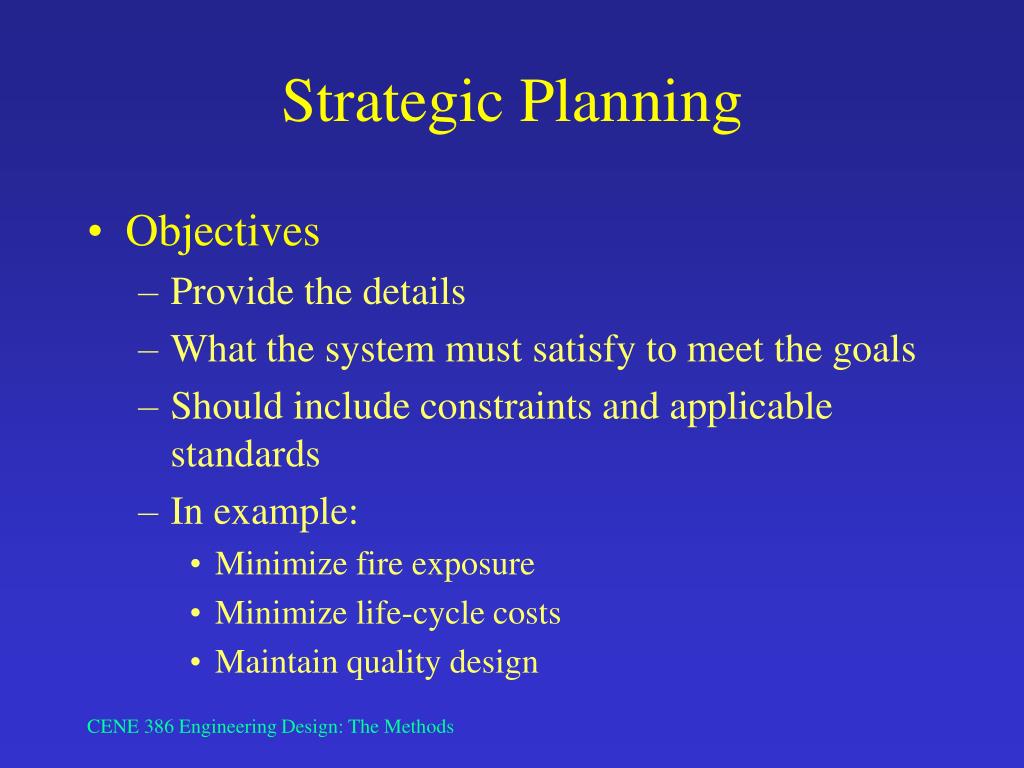 Strategic Planning

• Objectives
  – Provide the details
  – What the system must satisfy to meet the goals
  – Should include constraints and applicable standards
  – In example:
    • Minimize fire exposure
    • Minimize life-cycle costs
    • Maintain quality design

CENE 386 Engineering Design: The Methods